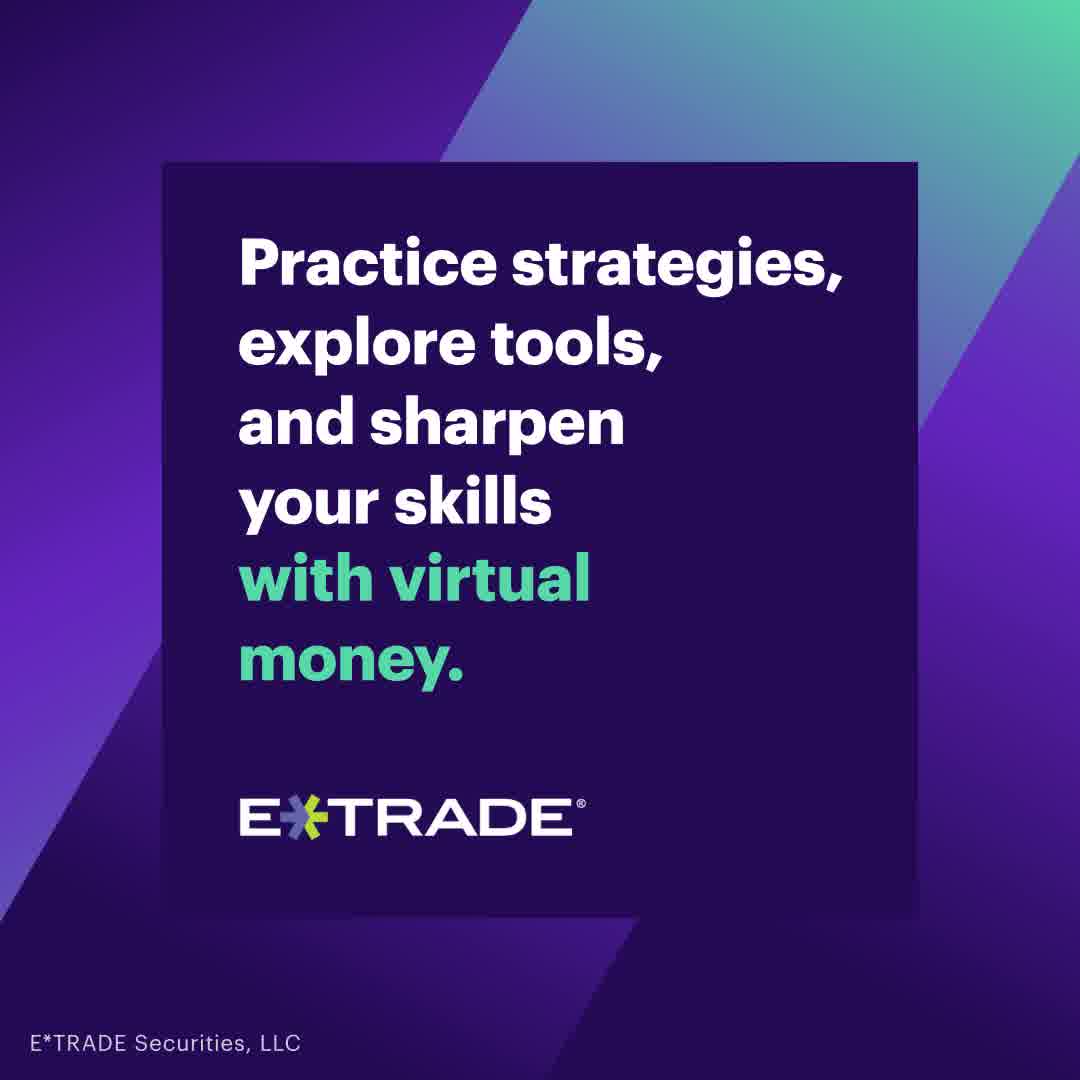 Practice strategies, explore tools, and sharpen your skills with virtual money.

E*TRADE®

E*TRADE Securities, LLC